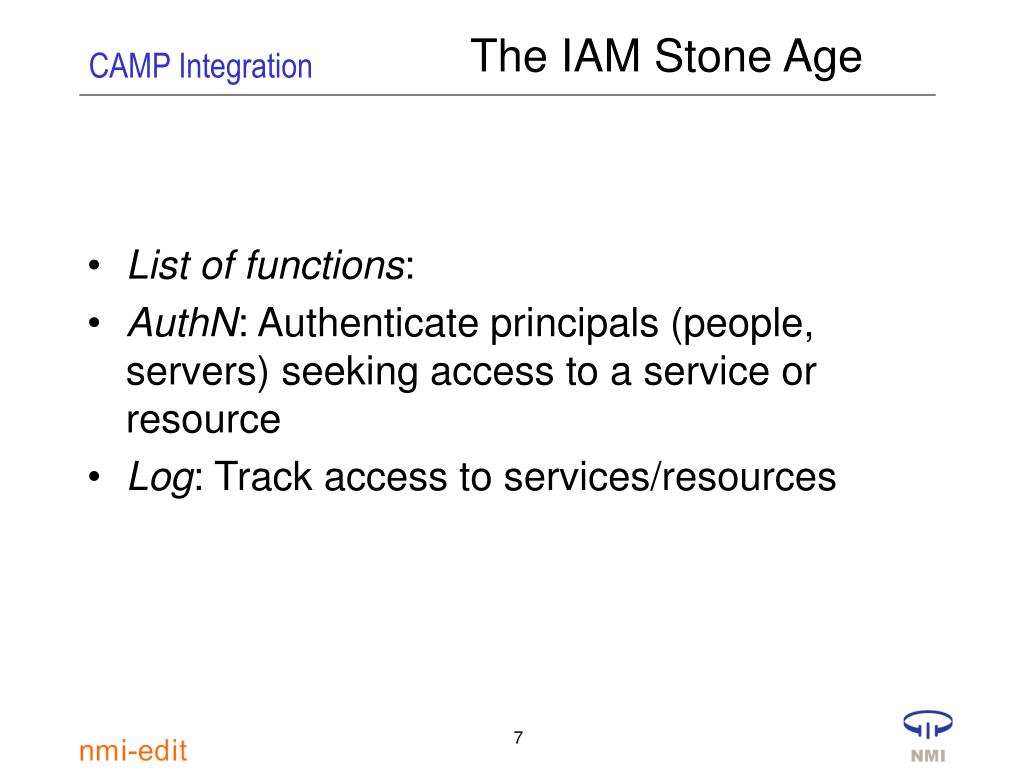 CAMP Integration

The IAM Stone Age

• List of functions:
• AuthN: Authenticate principals (people, servers) seeking access to a service or resource
• Log: Track access to services/resources

nmi-edit

7

NMI